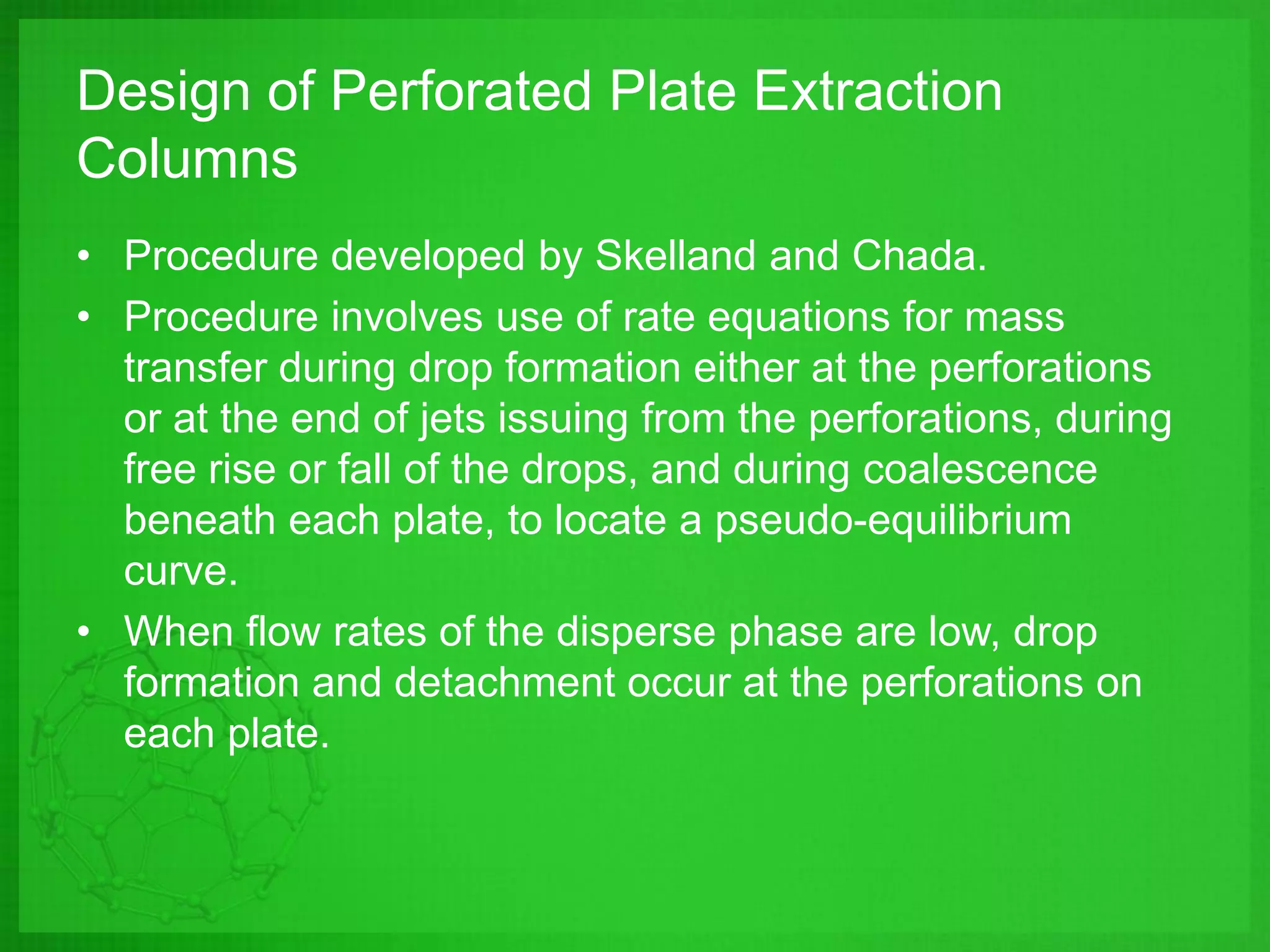 Design of Perforated Plate Extraction Columns

• Procedure developed by Skelland and Chada.
• Procedure involves use of rate equations for mass transfer during drop formation either at the perforations or at the end of jets issuing from the perforations, during free rise or fall of the drops, and during coalescence beneath each plate, to locate a pseudo-equilibrium curve.
• When flow rates of the disperse phase are low, drop formation and detachment occur at the perforations on each plate.